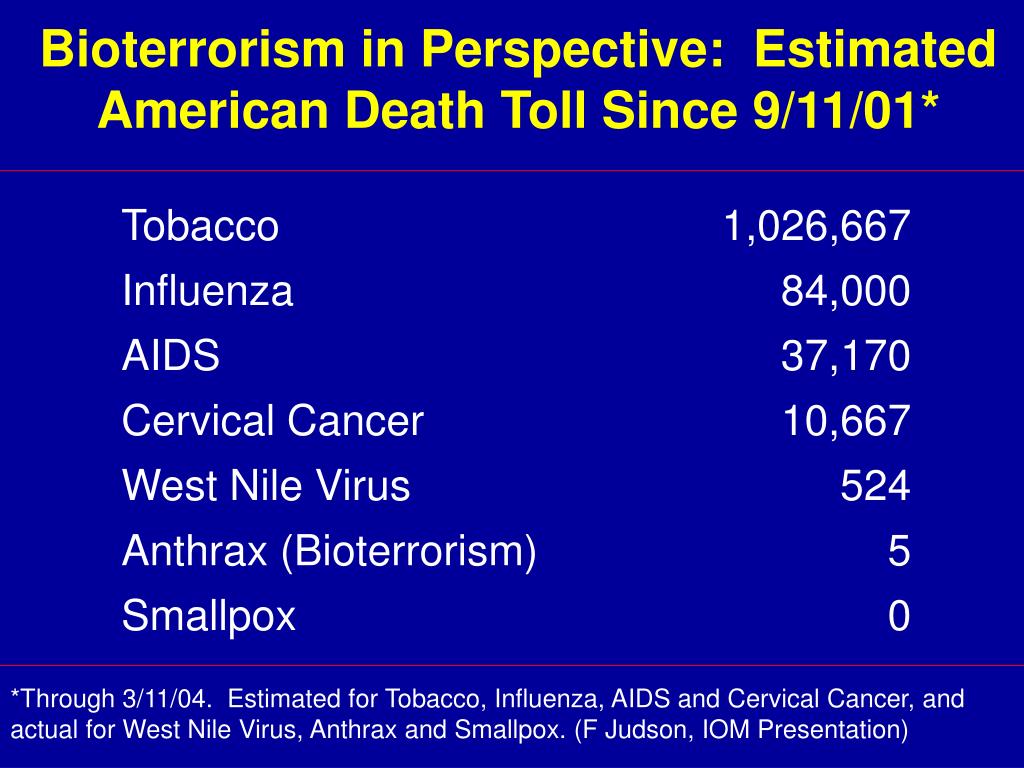 Bioterrorism in Perspective: Estimated American Death Toll Since 9/11/01*

| | |
|---|---|
| Tobacco | 1,026,667 |
| Influenza | 84,000 |
| AIDS | 37,170 |
| Cervical Cancer | 10,667 |
| West Nile Virus | 524 |
| Anthrax (Bioterrorism) | 5 |
| Smallpox | 0 |

*Through 3/11/04. Estimated for Tobacco, Influenza, AIDS and Cervical Cancer, and actual for West Nile Virus, Anthrax and Smallpox. (F Judson, IOM Presentation)